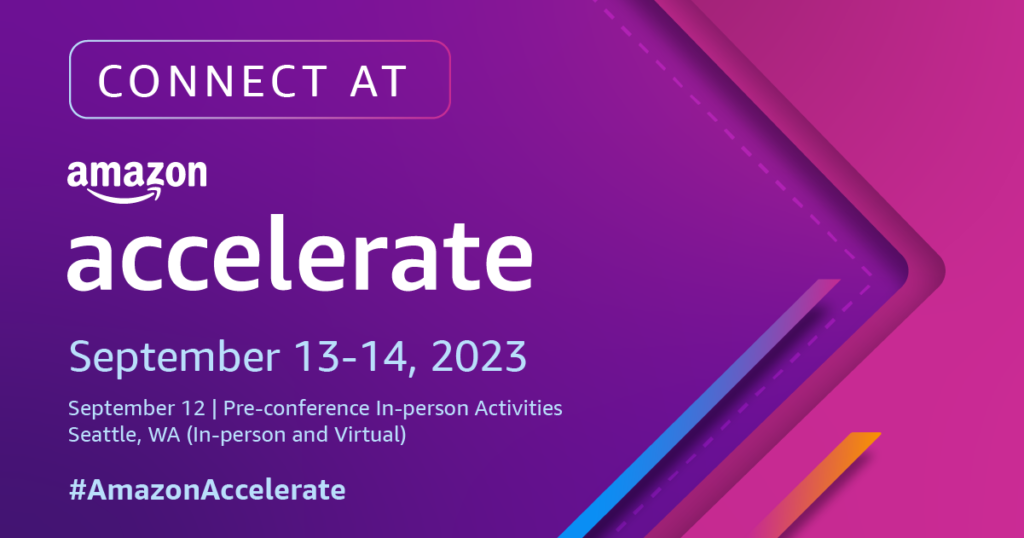 CONNECT AT

amazon
accelerate

September 13-14, 2023

September 12 | Pre-conference In-person Activities
Seattle, WA (In-person and Virtual)

#AmazonAccelerate